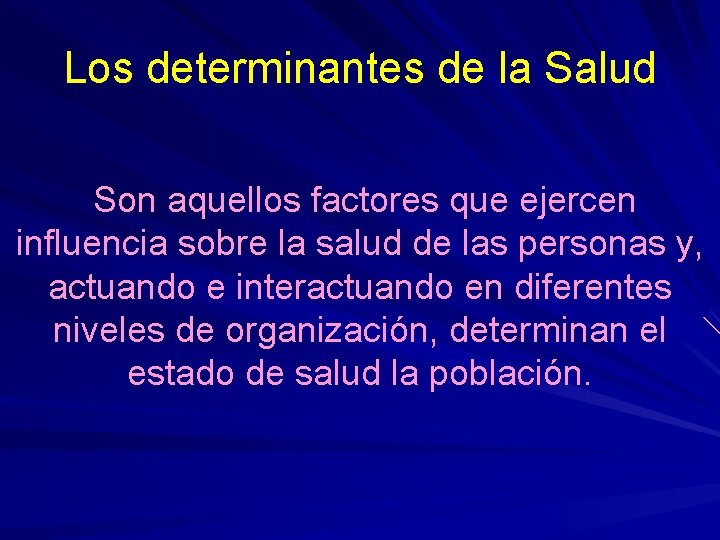 Los determinantes de la Salud

Son aquellos factores que ejercen influencia sobre la salud de las personas y, actuando e interactuando en diferentes niveles de organización, determinan el estado de salud la población.